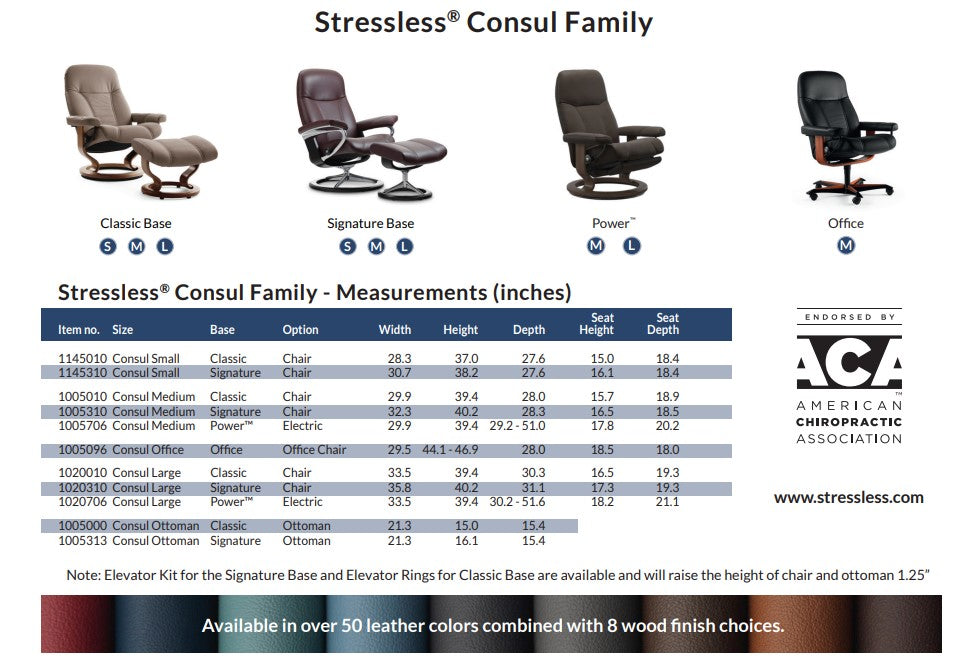 Stressless® Consul Family

Classic Base
S M L

Signature Base
S M L

Power™
M L

Office
M

Stressless® Consul Family - Measurements (inches)

| Item no. | Size | Base | Option | Width | Height | Depth | Seat Height | Seat Depth |
|---|---|---|---|---|---|---|---|---|
| 1145010 | Consul Small | Classic | Chair | 28.3 | 37.0 | 27.6 | 15.0 | 18.4 |
| 1145310 | Consul Small | Signature | Chair | 30.7 | 38.2 | 27.6 | 16.1 | 18.4 |
| 1005010 | Consul Medium | Classic | Chair | 29.9 | 39.4 | 28.0 | 15.7 | 18.9 |
| 1005310 | Consul Medium | Signature | Chair | 32.3 | 40.2 | 28.3 | 16.5 | 18.5 |
| 1005706 | Consul Medium | Power™ | Electric | 29.9 | 39.4 | 29.2 - 51.0 | 17.8 | 20.2 |
| 1005096 | Consul Office | Office | Office Chair | 29.5 | 44.1 - 46.9 | 28.0 | 18.5 | 18.0 |
| 1020010 | Consul Large | Classic | Chair | 33.5 | 39.4 | 30.3 | 16.5 | 19.3 |
| 1020310 | Consul Large | Signature | Chair | 35.8 | 40.2 | 31.1 | 17.3 | 19.3 |
| 1020706 | Consul Large | Power™ | Electric | 33.5 | 39.4 | 30.2 - 51.6 | 18.2 | 21.1 |
| 1005000 | Consul Ottoman | Classic | Ottoman | 21.3 | 15.0 | 15.4 | | |
| 1005313 | Consul Ottoman | Signature | Ottoman | 21.3 | 16.1 | 15.4 | | |

ENDORSED BY
ACA
AMERICAN CHIROPRACTIC ASSOCIATION

www.stressless.com

Note: Elevator Kit for the Signature Base and Elevator Rings for Classic Base are available and will raise the height of chair and ottoman 1.25"

Available in over 50 leather colors combined with 8 wood finish choices.